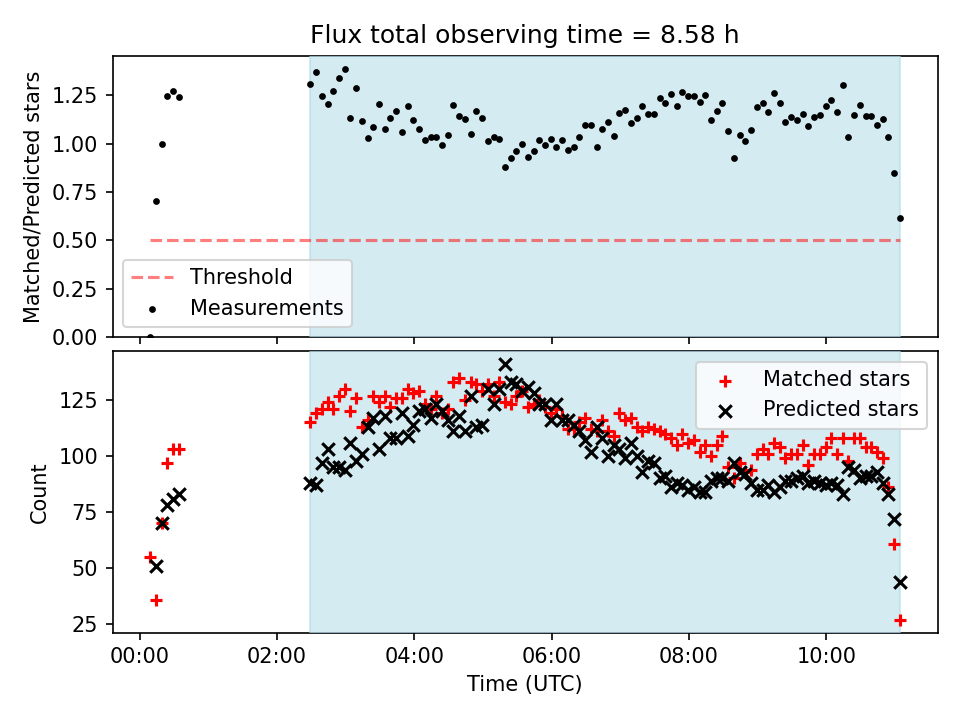 Flux total observing time = 8.58 h

Matched/Predicted stars

1.25
1.00
0.75
0.50
0.25
0.00

Threshold
Measurements

Count

125
100
75
50
25

Matched stars
Predicted stars

00:00
02:00
04:00
06:00
08:00
10:00

Time (UTC)